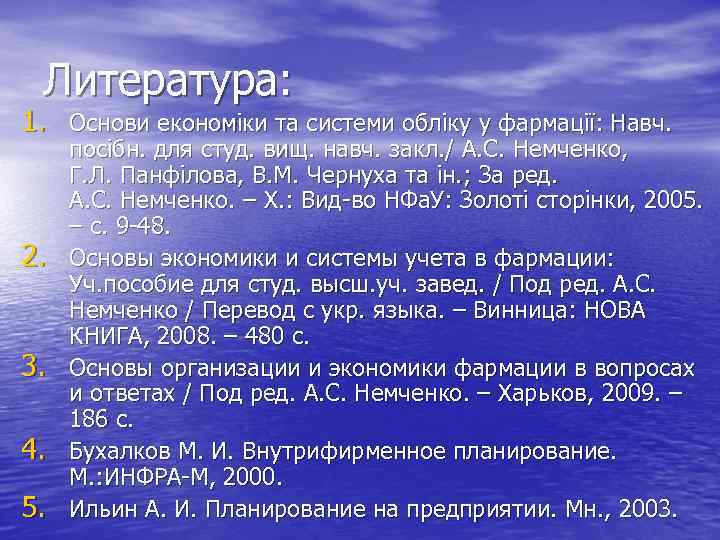 Литература:

1. Основи економіки та системи обліку у фармації: Навч. посібн. для студ. вищ. навч. закл./ А.С. Немченко, Г.Л. Панфілова, В.М. Чернуха та ін.; За ред. А.С. Немченко. – Х.: Вид-во НФаУ: Золоті сторінки, 2005. – с. 9-48.
2. Основы экономики и системы учета в фармации: Уч.пособие для студ. высш.уч. завед. / Под ред. А.С. Немченко / Перевод с укр. языка. – Винница: НОВА КНИГА, 2008. – 480 с.
3. Основы организации и экономики фармации в вопросах и ответах / Под ред. А.С. Немченко. – Харьков, 2009. – 186 с.
4. Бухалков М. И. Внутрифирменное планирование. М.:ИНФРА-М, 2000.
5. Ильин А. И. Планирование на предприятии. Мн., 2003.